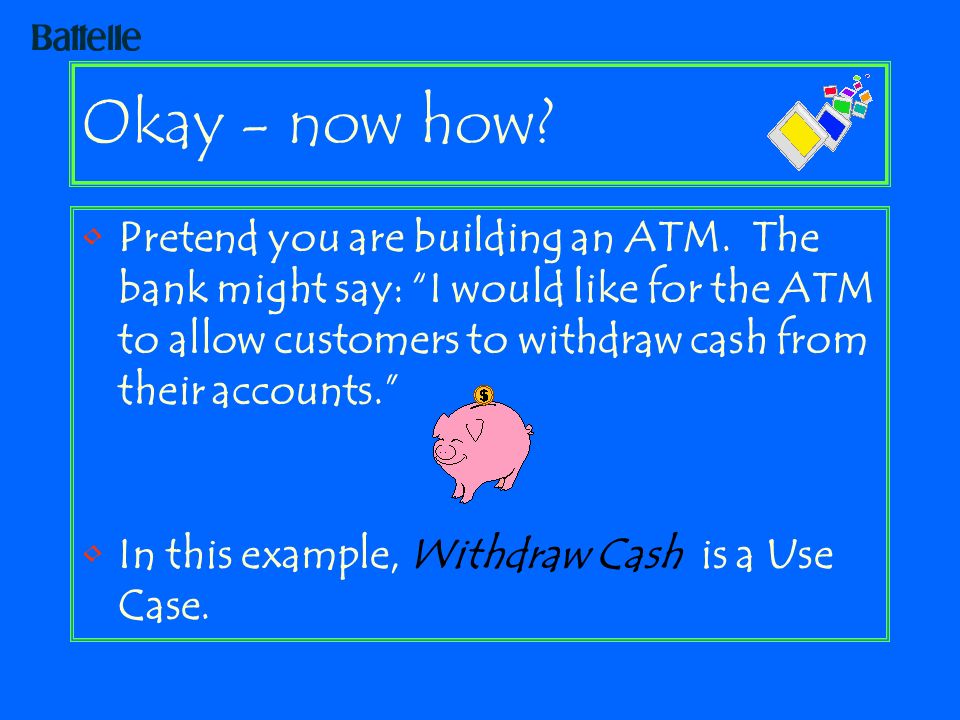 Battelle

Okay - now how?

Pretend you are building an ATM. The bank might say: "I would like for the ATM to allow customers to withdraw cash from their accounts."

$

In this example, Withdraw Cash is a Use Case.